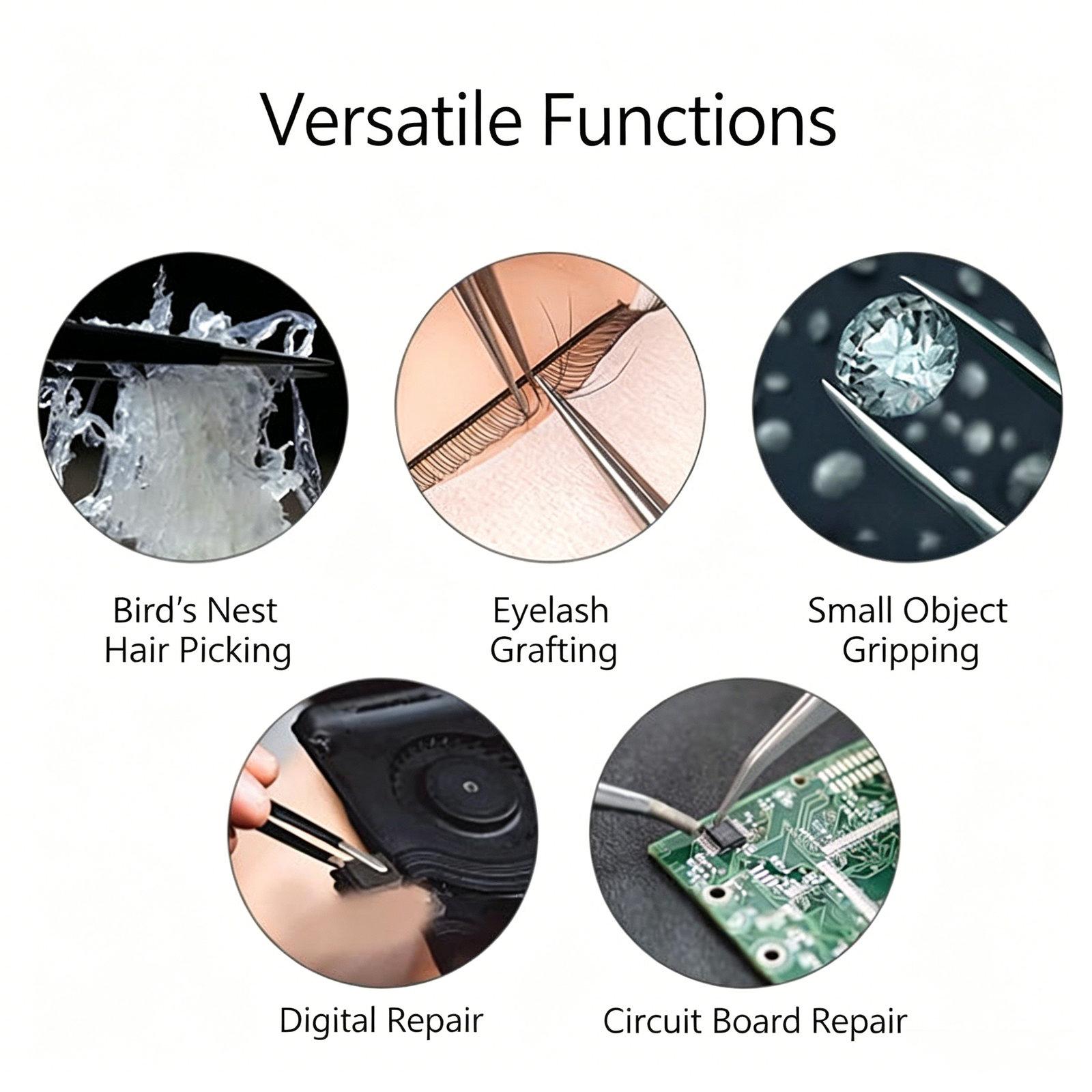 Versatile Functions

Bird's Nest
Hair Picking

Eyelash
Grafting

Small Object
Gripping

Digital Repair

Circuit Board Repair